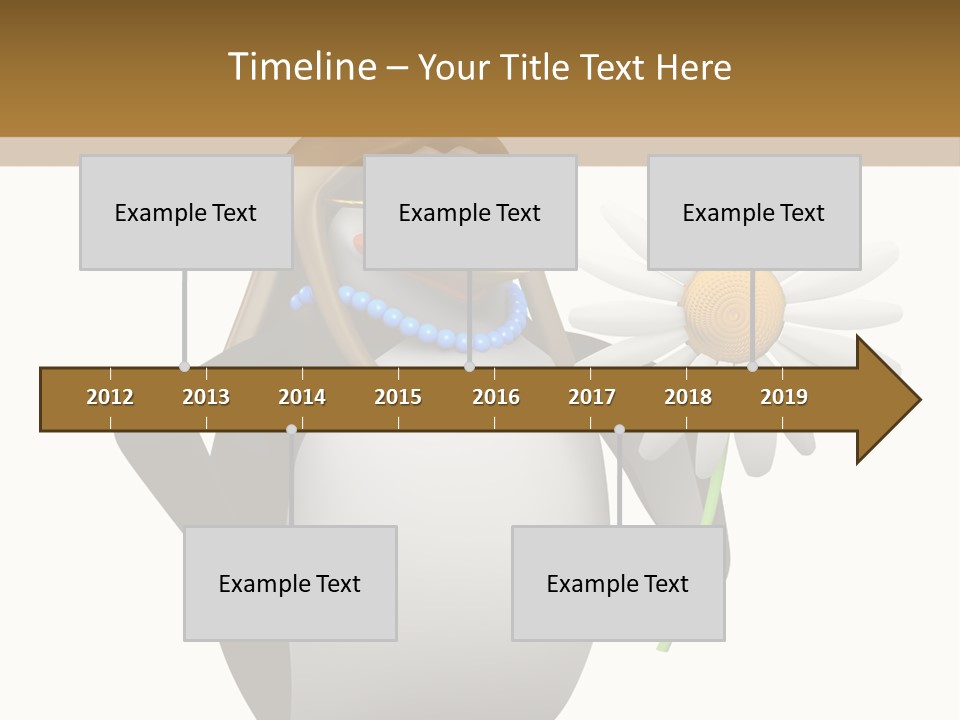 Timeline – Your Title Text Here

Example Text

Example Text

Example Text

2012 2013 2014 2015 2016 2017 2018 2019

Example Text

Example Text